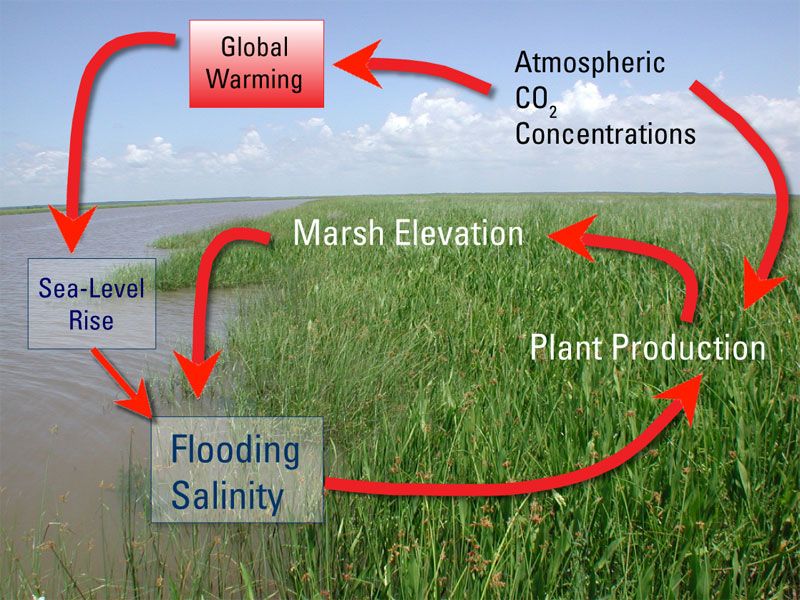 Global Warming

Atmospheric $CO_2$ Concentrations

Marsh Elevation

Sea-Level Rise

Plant Production

Flooding Salinity